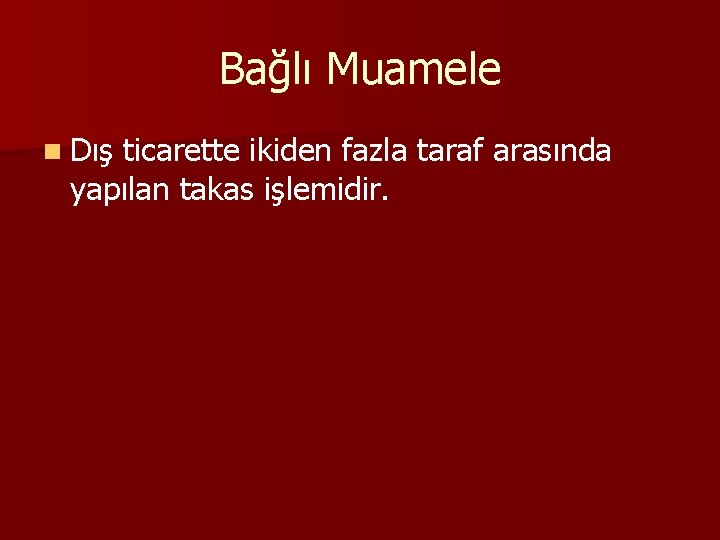 Bağlı Muamele

Dış ticarette ikiden fazla taraf arasında yapılan takas işlemidir.